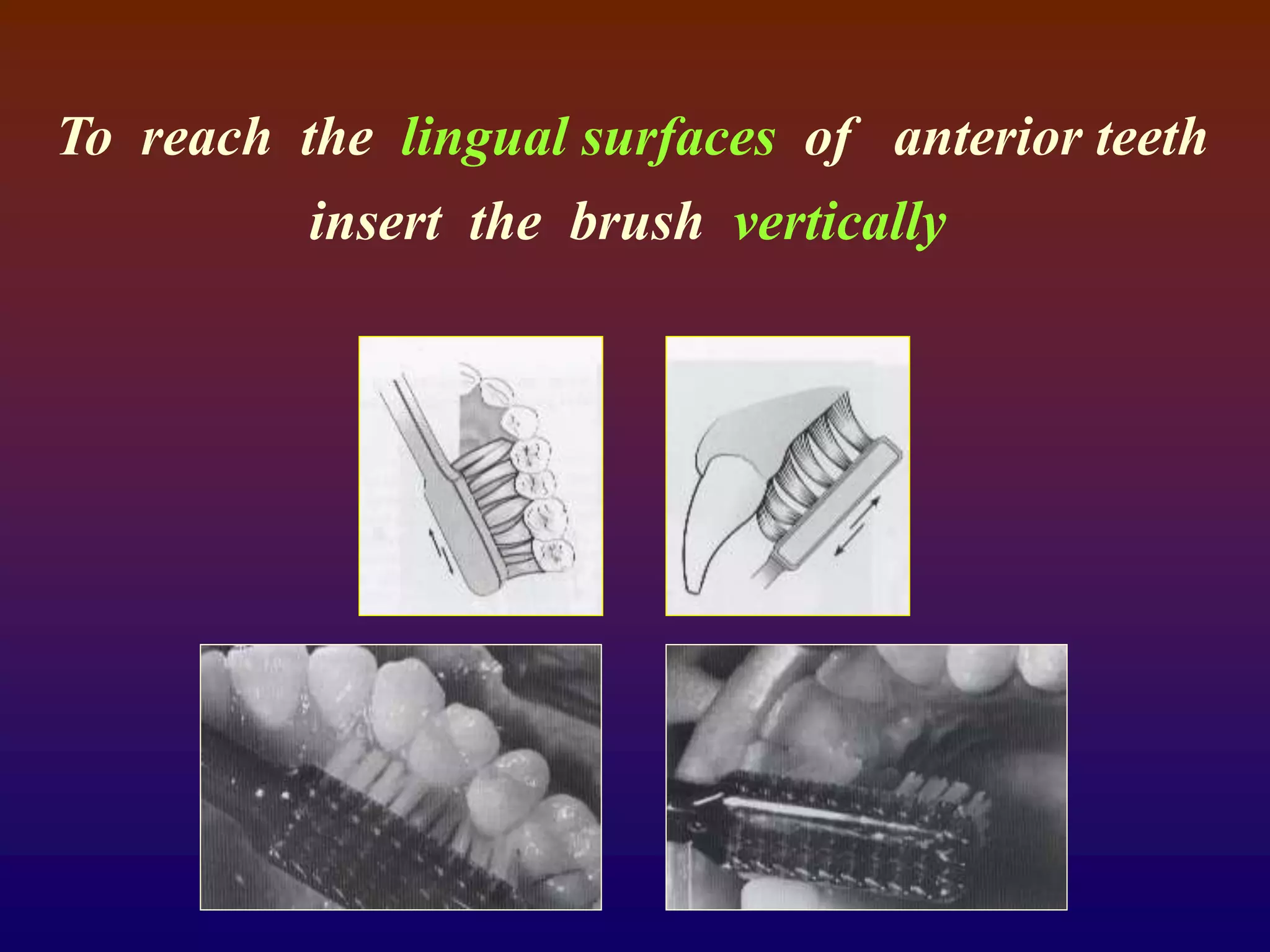 To reach the lingual surfaces of anterior teeth insert the brush vertically